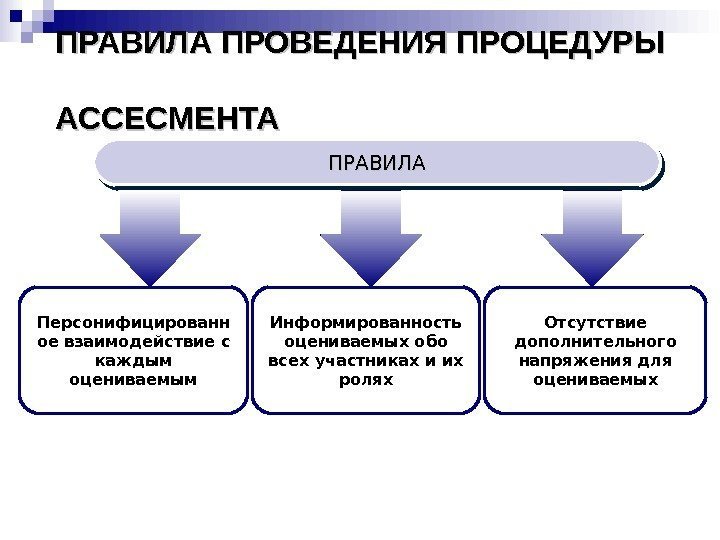 ПРАВИЛА ПРОВЕДЕНИЯ ПРОЦЕДУРЫ

АССЕСМЕНТА

ПРАВИЛА

Персонифицированное взаимодействие с каждым оцениваемым

Информированность оцениваемых обо всех участниках и их ролях

Отсутствие дополнительного напряжения для оцениваемых